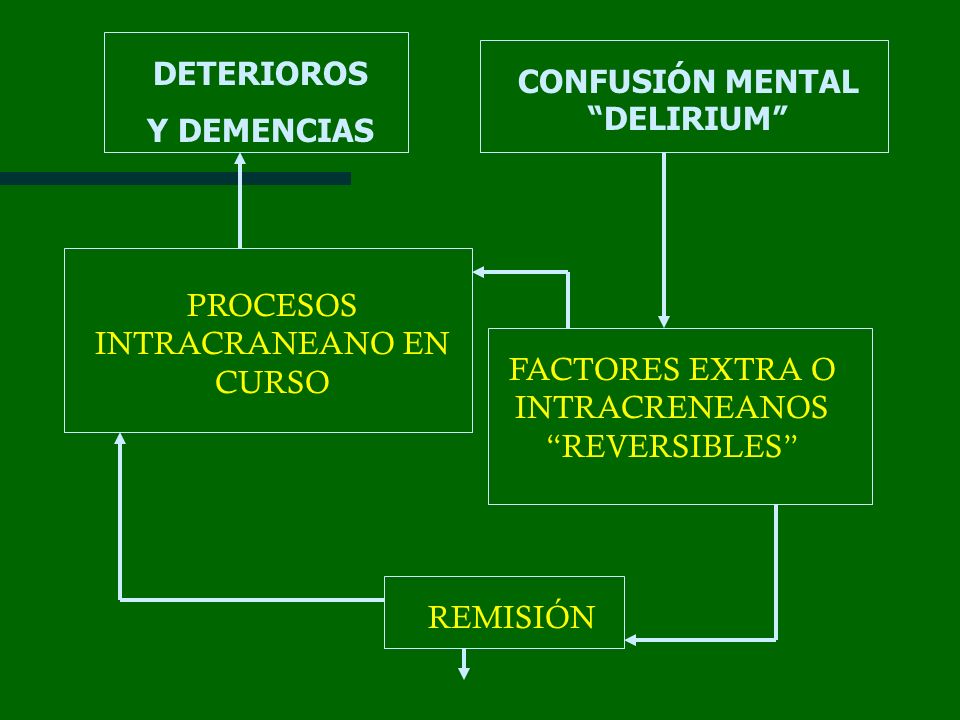 DETERIOROS
Y DEMENCIAS

CONFUSIÓN MENTAL
“DELIRIUM”

PROCESOS INTRACRANEANO EN CURSO

FACTORES EXTRA O INTRACRENEANOS “REVERSIBLES”

REMISIÓN